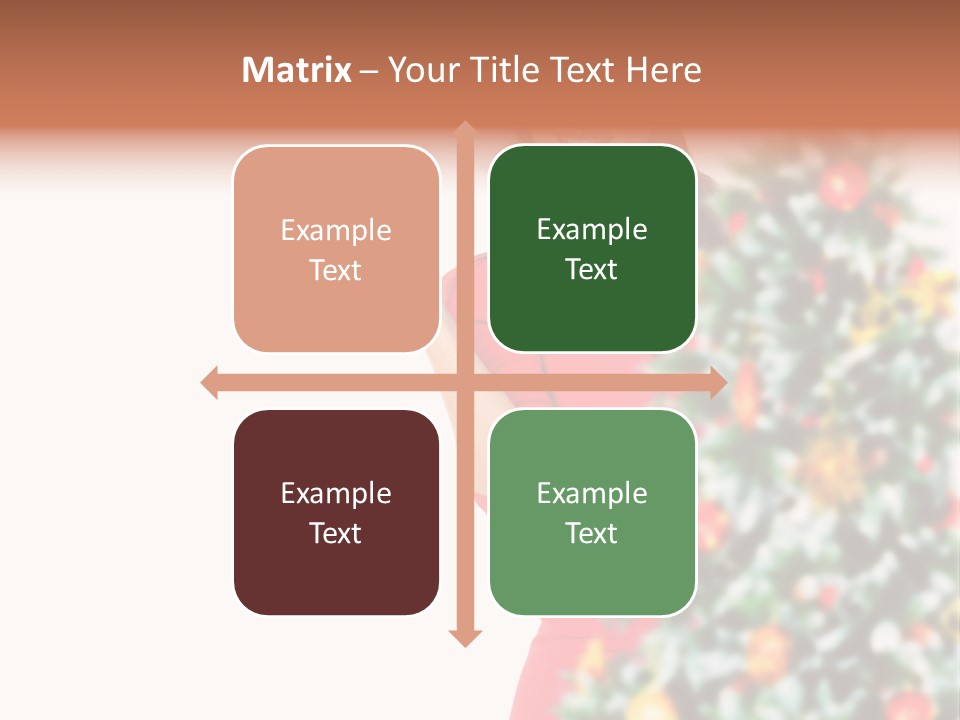 Matrix – Your Title Text Here

Example Text

Example Text

Example Text

Example Text